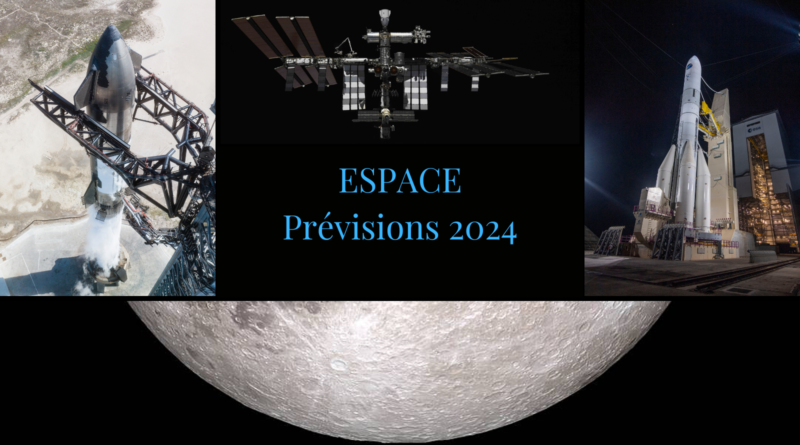 ESPACE
Prévisions 2024